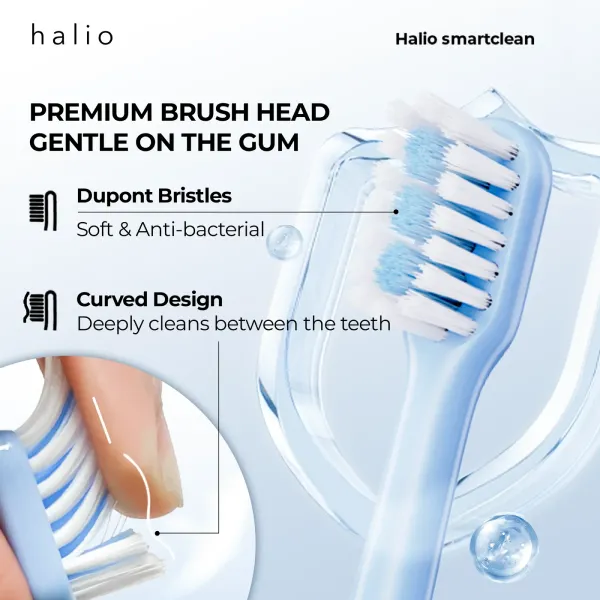 halio

Halio smartclean

PREMIUM BRUSH HEAD GENTLE ON THE GUM

Dupont Bristles
Soft & Anti-bacterial

Curved Design
Deeply cleans between the teeth